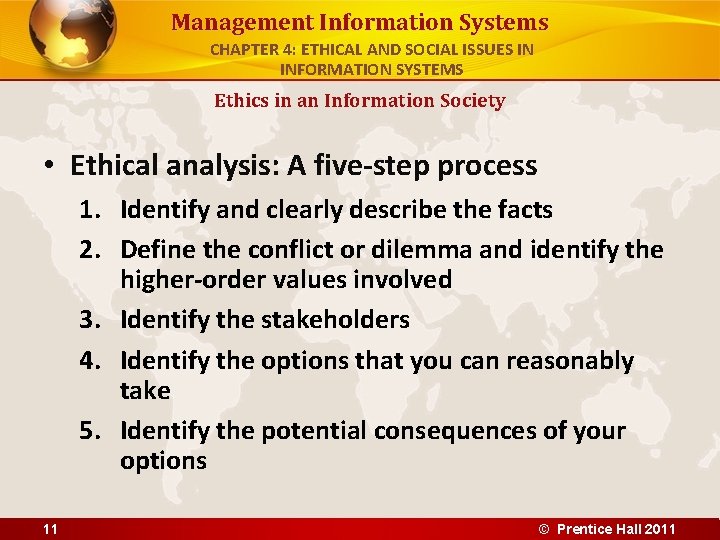 Management Information Systems
CHAPTER 4: ETHICAL AND SOCIAL ISSUES IN INFORMATION SYSTEMS

Ethics in an Information Society

• Ethical analysis: A five-step process
1. Identify and clearly describe the facts
2. Define the conflict or dilemma and identify the higher-order values involved
3. Identify the stakeholders
4. Identify the options that you can reasonably take
5. Identify the potential consequences of your options

11

© Prentice Hall 2011